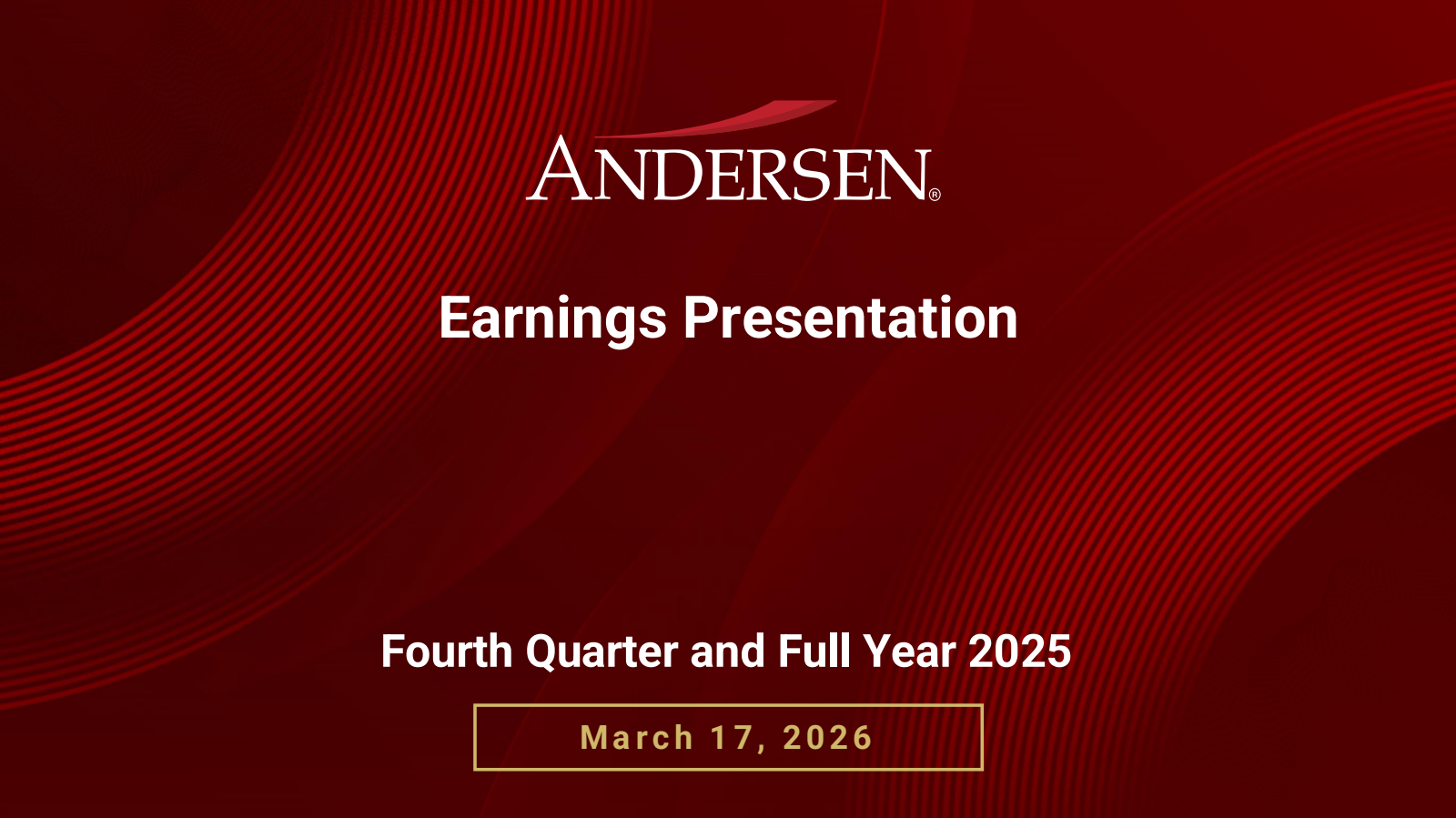 ANDERSEN®

Earnings Presentation

Fourth Quarter and Full Year 2025

March 17, 2026